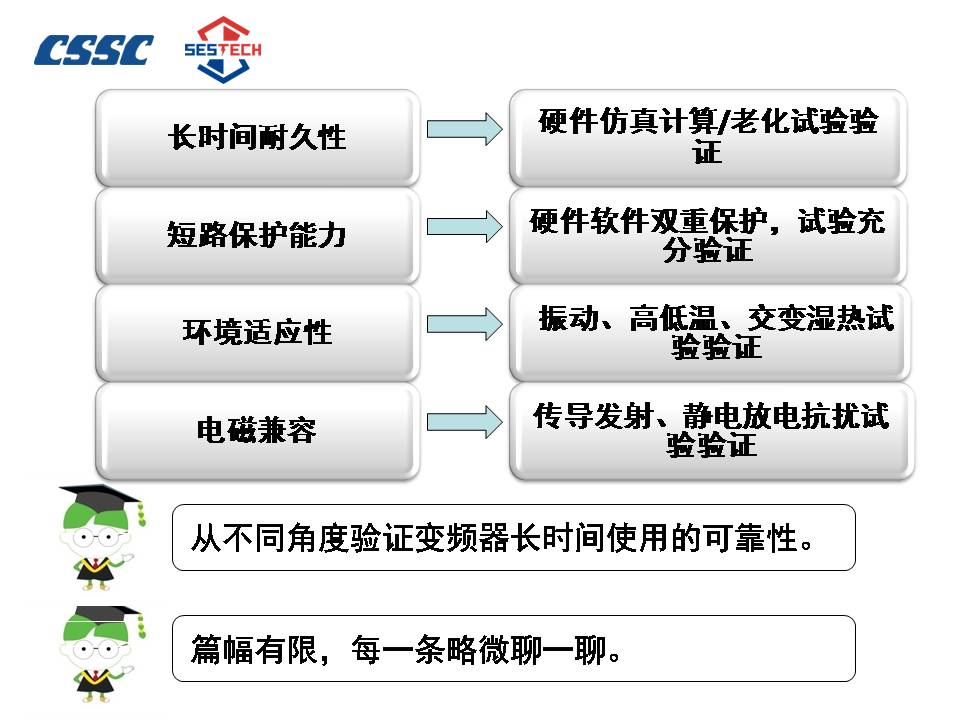 CSSC SESTECH

长时间耐久性

硬件仿真计算/老化试验验证

短路保护能力

硬件软件双重保护，试验充分验证

环境适应性

振动、高低温、交变湿热试验验证

电磁兼容

传导发射、静电放电抗扰试验验证

从不同角度验证变频器长时间使用的可靠性。

篇幅有限，每一条略微聊一聊。